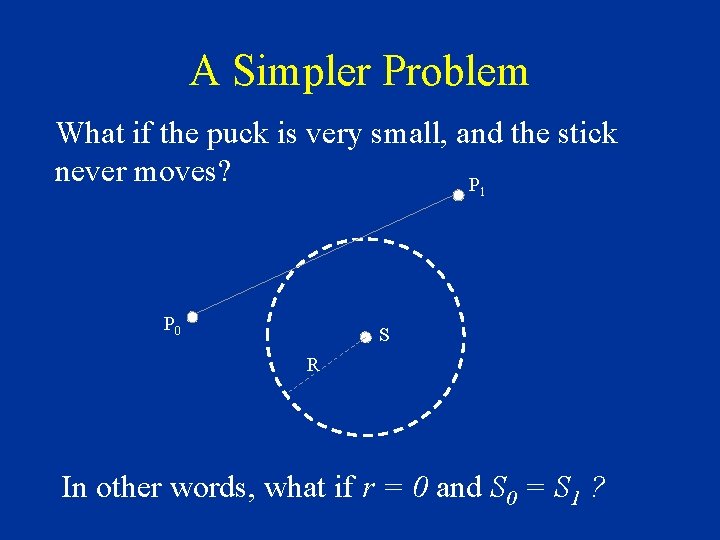 A Simpler Problem

What if the puck is very small, and the stick never moves?

$P_1$

$P_0$

S

R

In other words, what if $r = 0$ and $S_0 = S_1$ ?